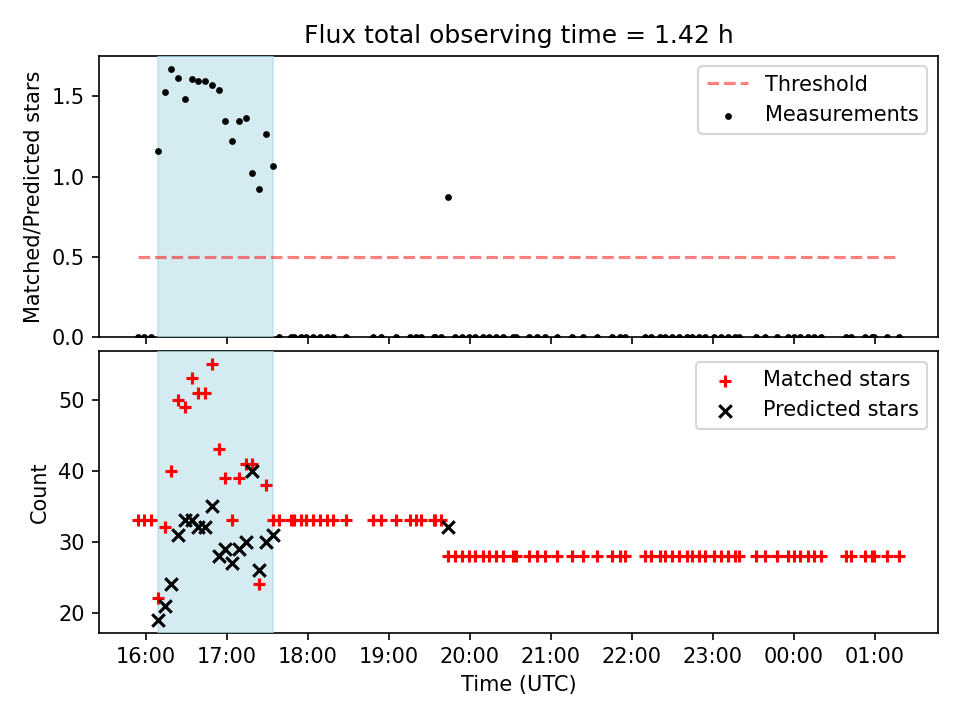 Flux total observing time = 1.42 h

Matched/Predicted stars

1.5
1.0
0.5
0.0

Threshold
Measurements

Count

50
40
30
20

Matched stars
Predicted stars

16:00 17:00 18:00 19:00 20:00 21:00 22:00 23:00 00:00 01:00

Time (UTC)